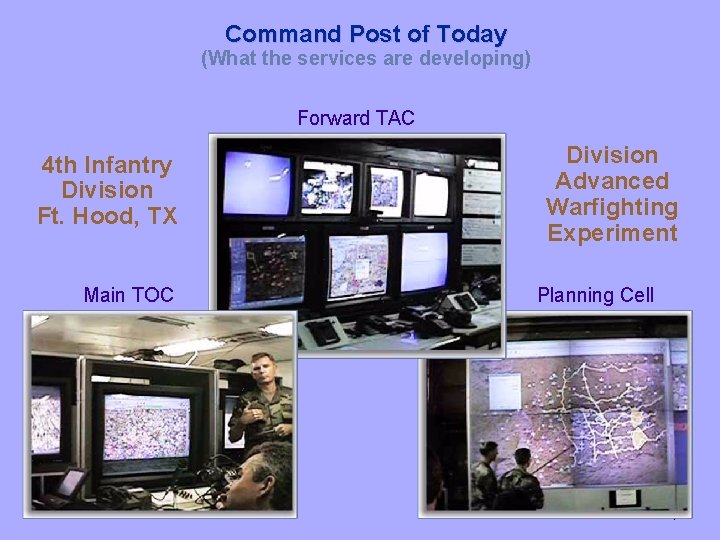 Command Post of Today
(What the services are developing)

Forward TAC

4th Infantry Division Ft. Hood, TX

Division Advanced Warfighting Experiment

Main TOC

Planning Cell